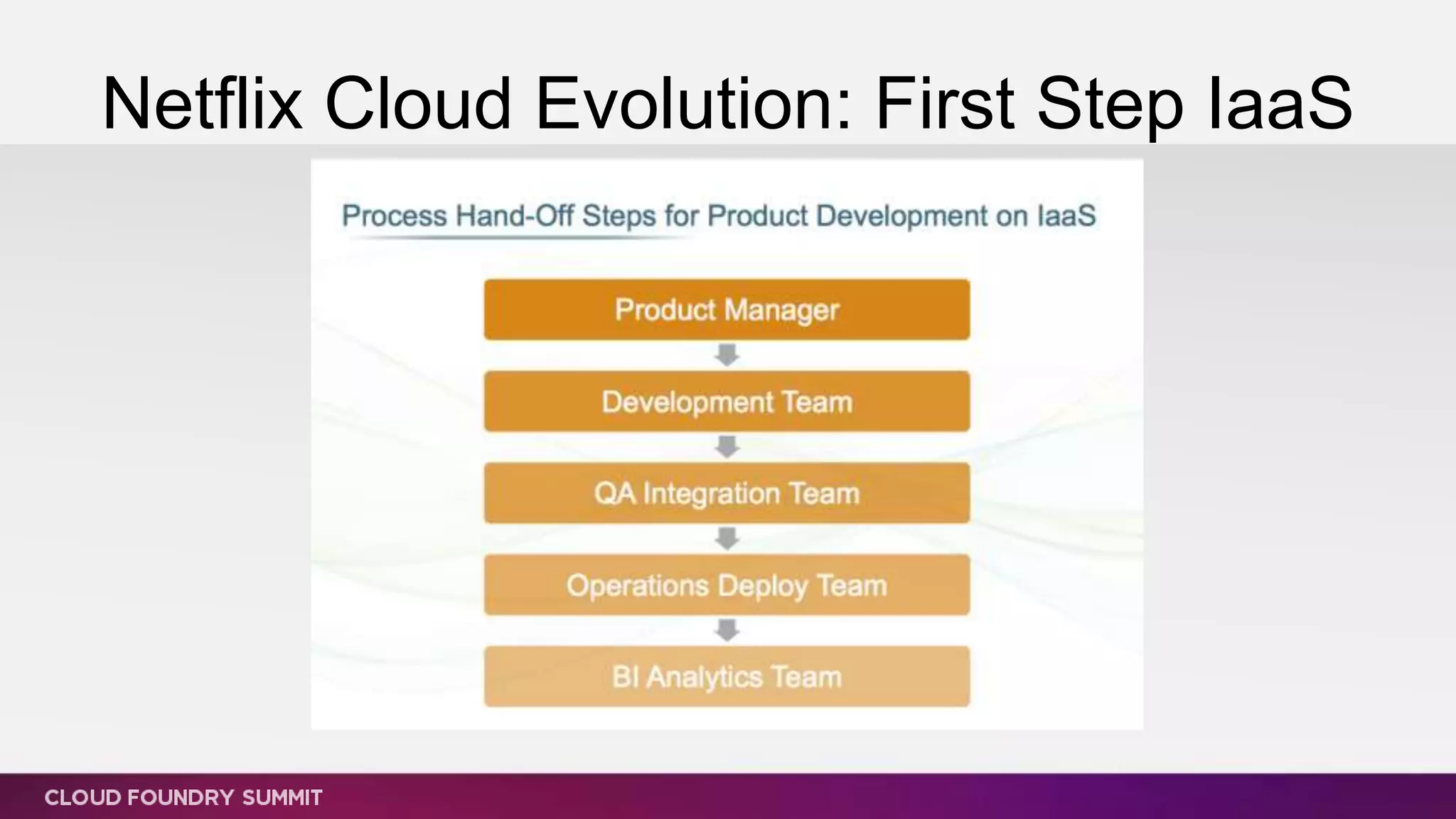 Netflix Cloud Evolution: First Step IaaS

Process Hand-Off Steps for Product Development on IaaS

Product Manager

Development Team

QA Integration Team

Operations Deploy Team

BI Analytics Team

CLOUD FOUNDRY SUMMIT